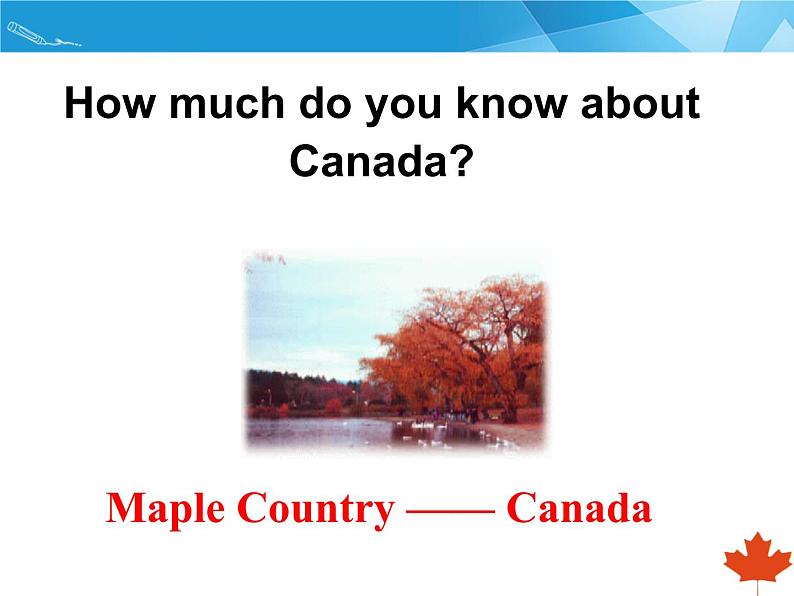 How much do you know about Canada?

Maple Country —— Canada